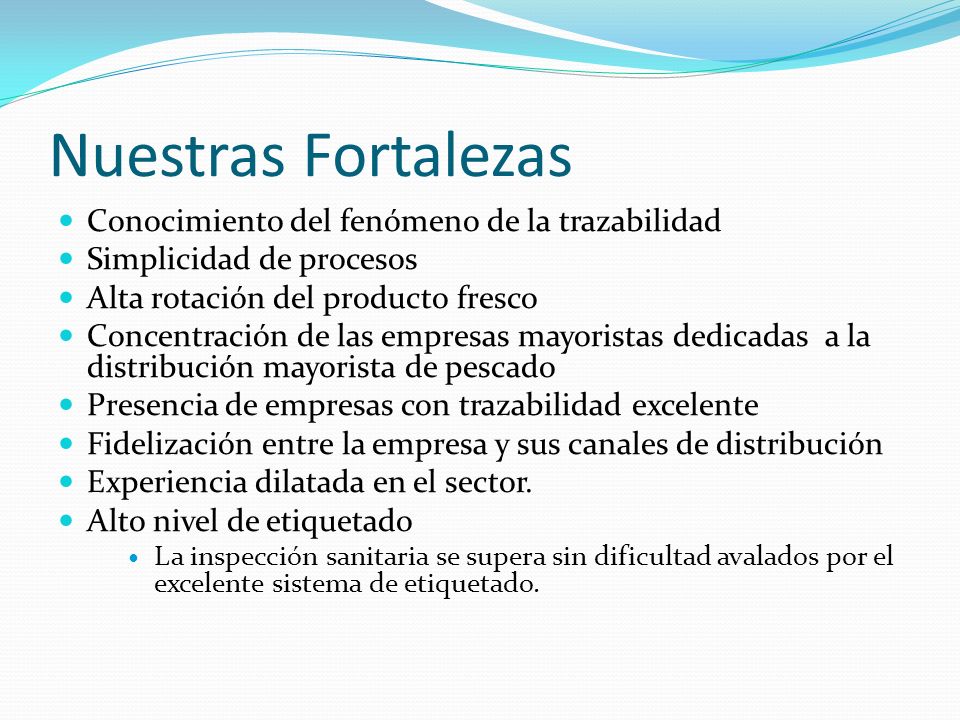 Nuestras Fortalezas

- Conocimiento del fenómeno de la trazabilidad
- Simplicidad de procesos
- Alta rotación del producto fresco
- Concentración de las empresas mayoristas dedicadas a la distribución mayorista de pescado
- Presencia de empresas con trazabilidad excelente
- Fidelización entre la empresa y sus canales de distribución
- Experiencia dilatada en el sector.
- Alto nivel de etiquetado
  - La inspección sanitaria se supera sin dificultad avalados por el excelente sistema de etiquetado.